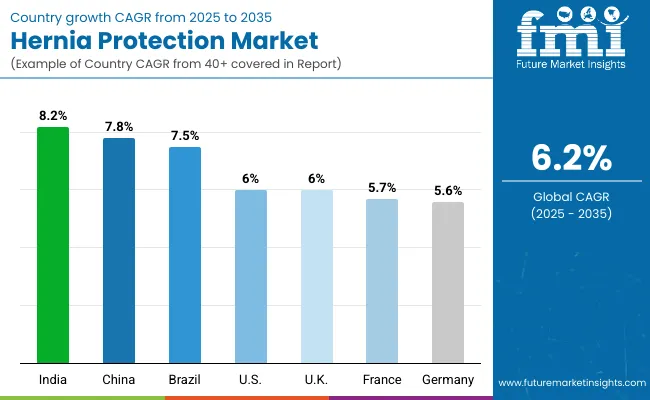 Country growth CAGR from 2025 to 2035

Hernia Protection Market

(Example of Country CAGR from 40+ covered in Report)

fmi
Future Market Insights

8.2%
7.8%
7.5%
6%
6%
5.7%
5.6%

India
China
Brazil
U.S.
U.K.
France
Germany

6.2%

Global CAGR
(2025 - 2035)

www.futuremarketinsights.com